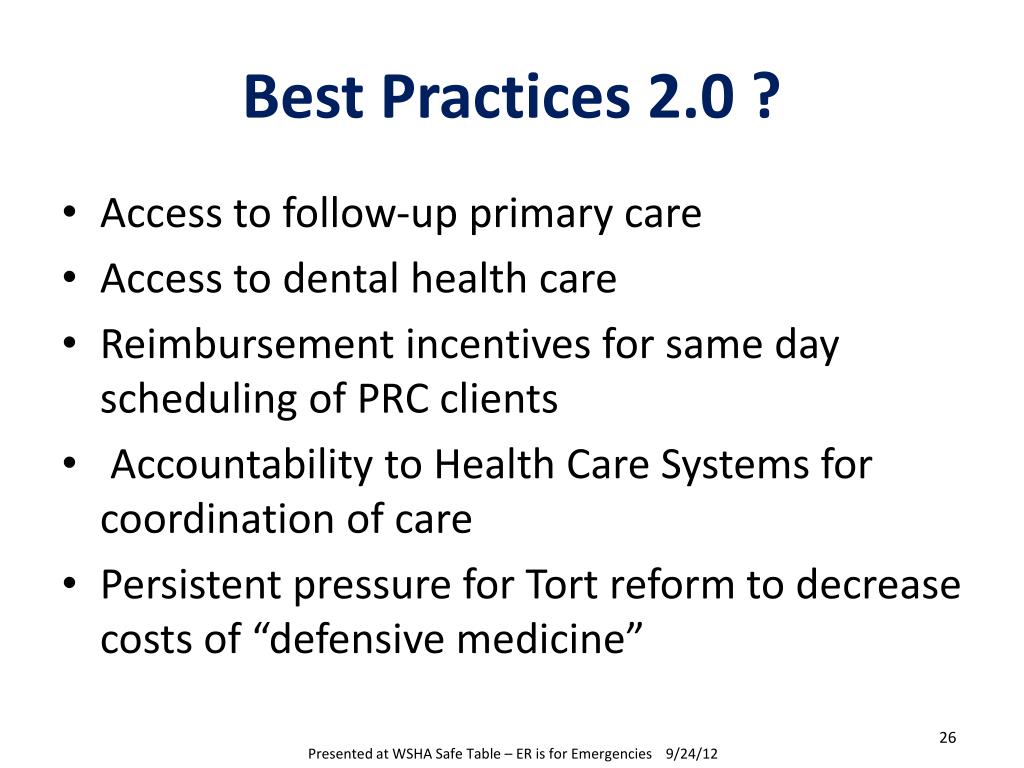 Best Practices 2.0 ?

• Access to follow-up primary care
• Access to dental health care
• Reimbursement incentives for same day scheduling of PRC clients
• Accountability to Health Care Systems for coordination of care
• Persistent pressure for Tort reform to decrease costs of “defensive medicine”

26

Presented at WSHA Safe Table – ER is for Emergencies 9/24/12